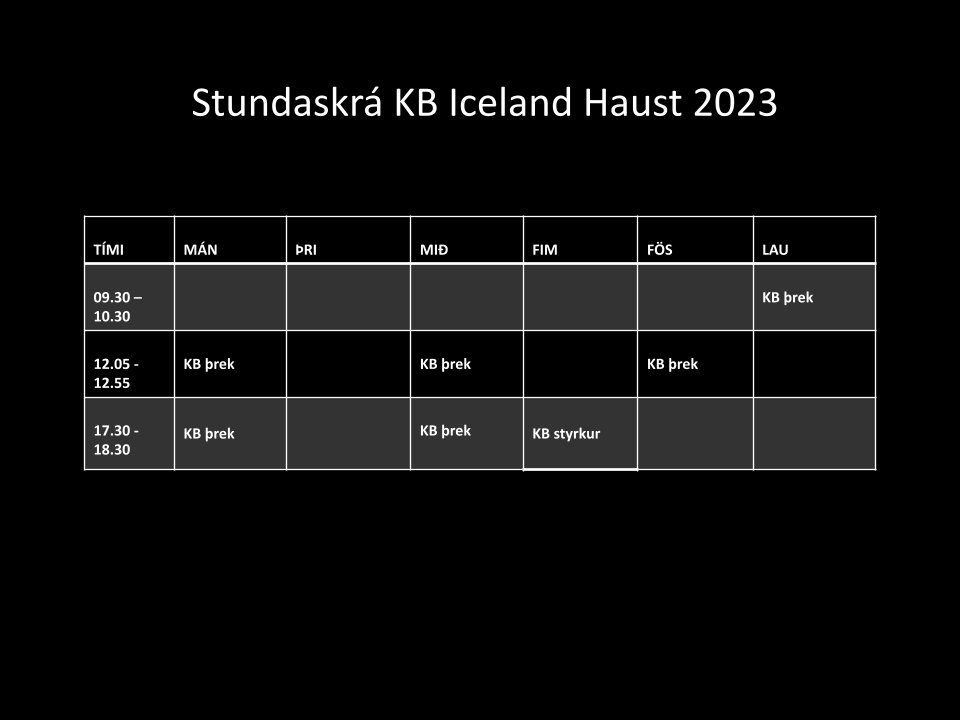 Stundaskrá KB Iceland Haust 2023

| TÍMI | MÁN | ÞRI | MIÐ | FIM | FÖS | LAU |
|---|---|---|---|---|---|---|
| 09.30 – 10.30 | | | | | | KB þrek |
| 12.05 - 12.55 | KB þrek | | KB þrek | | KB þrek | |
| 17.30 - 18.30 | KB þrek | | KB þrek | KB styrkur | | |